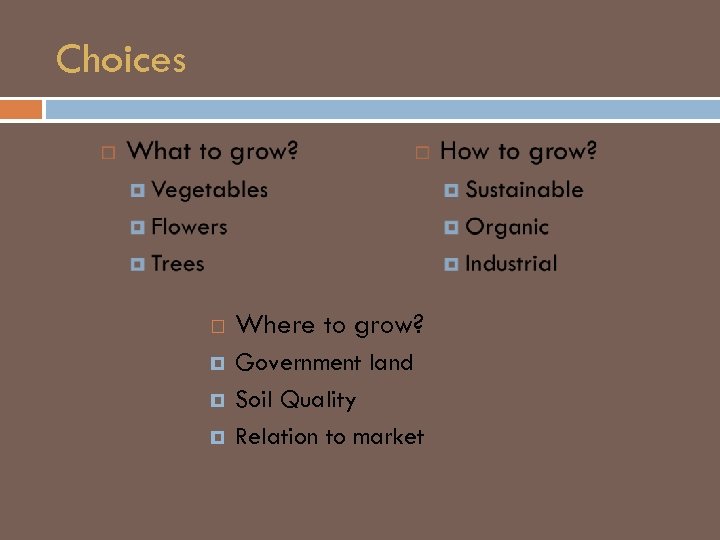 Choices

What to grow?
Vegetables
Flowers
Trees

How to grow?
Sustainable
Organic
Industrial

Where to grow?
Government land
Soil Quality
Relation to market